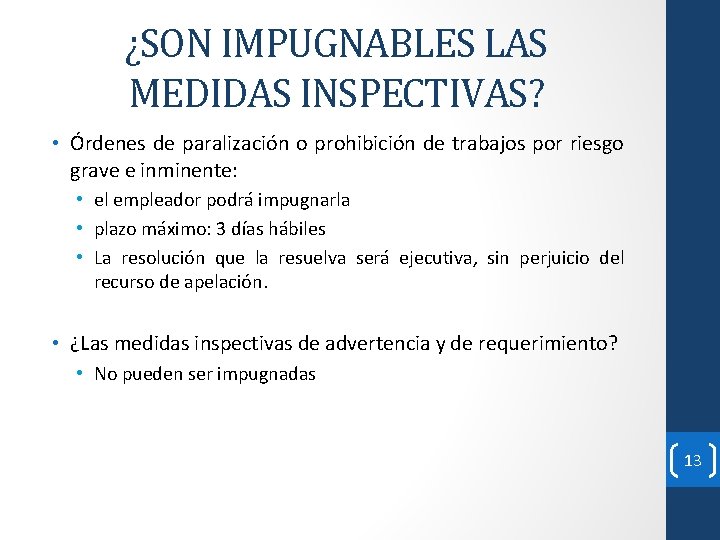 ¿SON IMPUGNABLES LAS MEDIDAS INSPECTIVAS?

• Órdenes de paralización o prohibición de trabajos por riesgo grave e inminente:
  • el empleador podrá impugnarla
  • plazo máximo: 3 días hábiles
  • La resolución que la resuelva será ejecutiva, sin perjuicio del recurso de apelación.

• ¿Las medidas inspectivas de advertencia y de requerimiento?
  • No pueden ser impugnadas

13